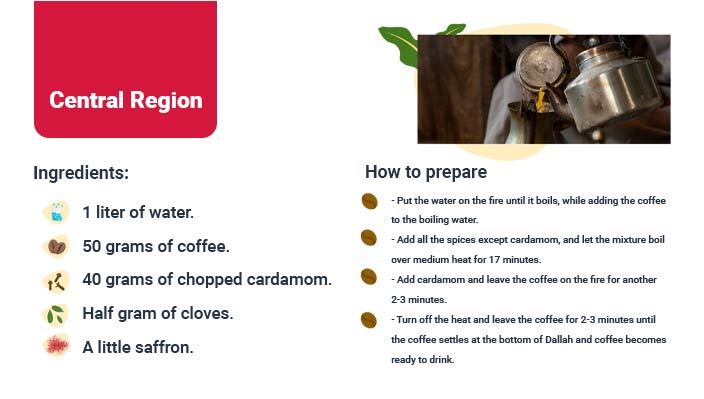 Central Region

Ingredients:

1 liter of water.

50 grams of coffee.

40 grams of chopped cardamom.

Half gram of cloves.

A little saffron.

How to prepare

- Put the water on the fire until it boils, while adding the coffee to the boiling water.

- Add all the spices except cardamom, and let the mixture boil over medium heat for 17 minutes.

- Add cardamom and leave the coffee on the fire for another 2-3 minutes.

- Turn off the heat and leave the coffee for 2-3 minutes until the coffee settles at the bottom of Dallah and coffee becomes ready to drink.